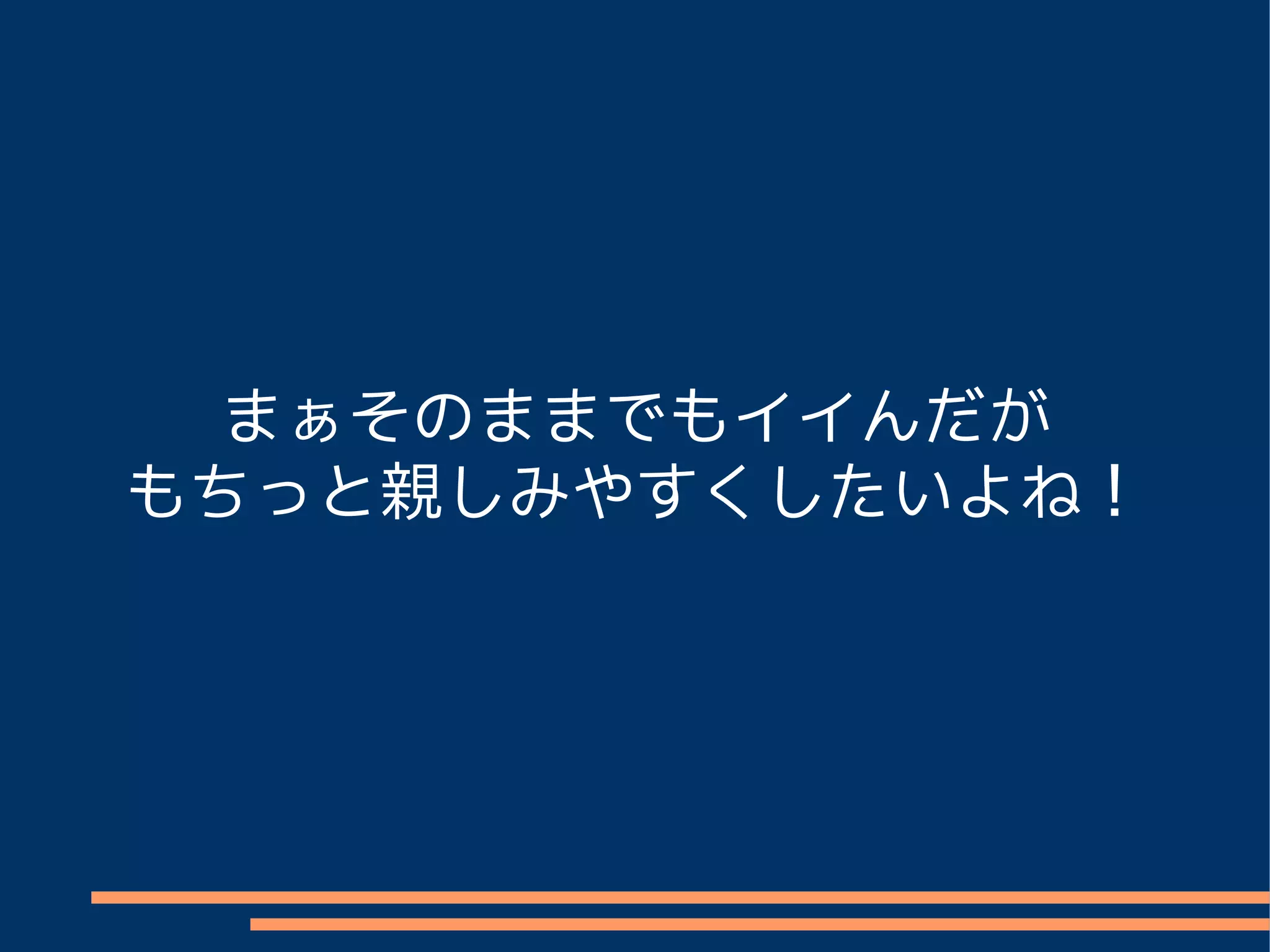 まぁそのままでもイイんだが
もちっと親しみやすくしたいよね！